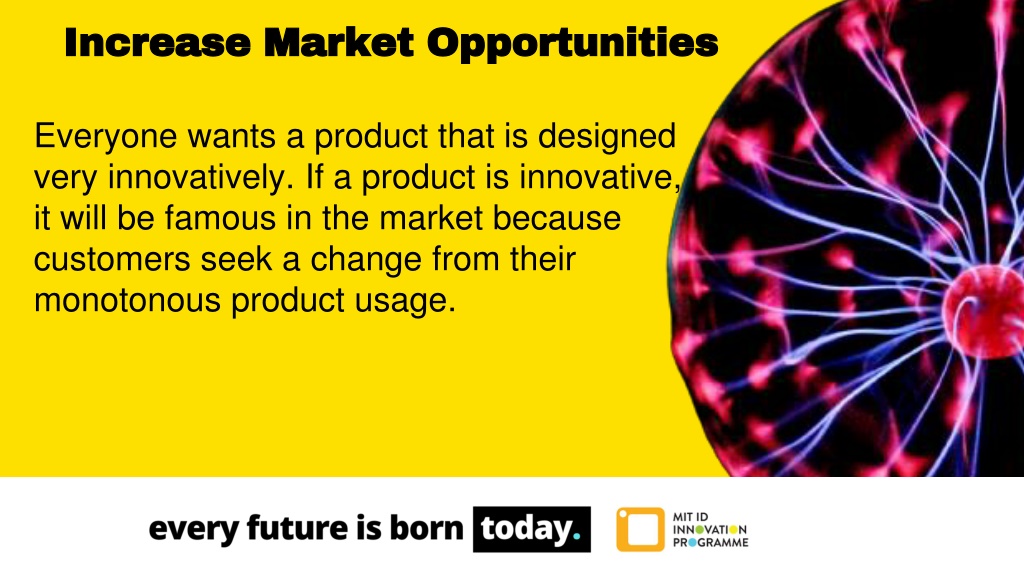 Increase Market Opportunities

Everyone wants a product that is designed very innovatively. If a product is innovative, it will be famous in the market because customers seek a change from their monotonous product usage.

every future is born today.

MIT ID INNOVATION PROGRAMME